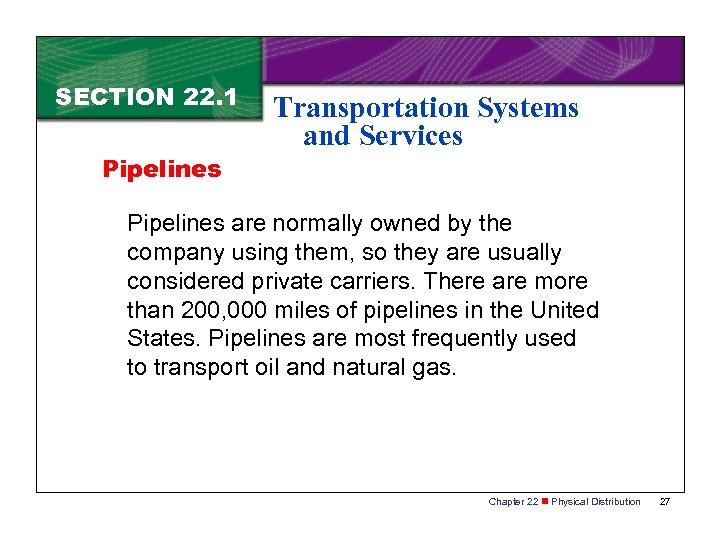 SECTION 22.1

Transportation Systems and Services

Pipelines

Pipelines are normally owned by the company using them, so they are usually considered private carriers. There are more than 200,000 miles of pipelines in the United States. Pipelines are most frequently used to transport oil and natural gas.

Chapter 22 ■ Physical Distribution 27